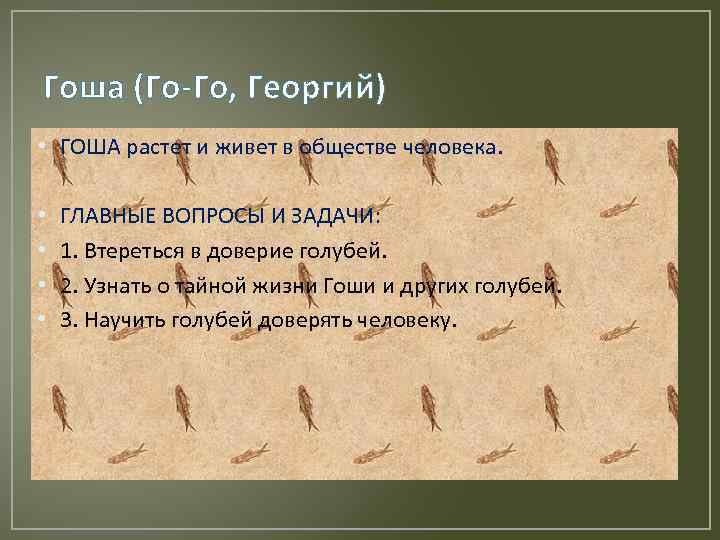 Гоша (Го-Го, Георгий)

• ГОША растет и живет в обществе человека.

• ГЛАВНЫЕ ВОПРОСЫ И ЗАДАЧИ:
• 1. Втереться в доверие голубей.
• 2. Узнать о тайной жизни Гоши и других голубей.
• 3. Научить голубей доверять человеку.